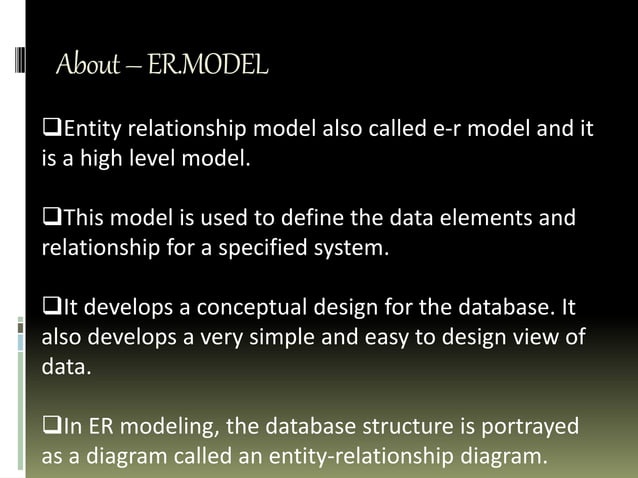 About – ER.MODEL

❑Entity relationship model also called e-r model and it is a high level model.

❑This model is used to define the data elements and relationship for a specified system.

❑It develops a conceptual design for the database. It also develops a very simple and easy to design view of data.

❑In ER modeling, the database structure is portrayed as a diagram called an entity-relationship diagram.